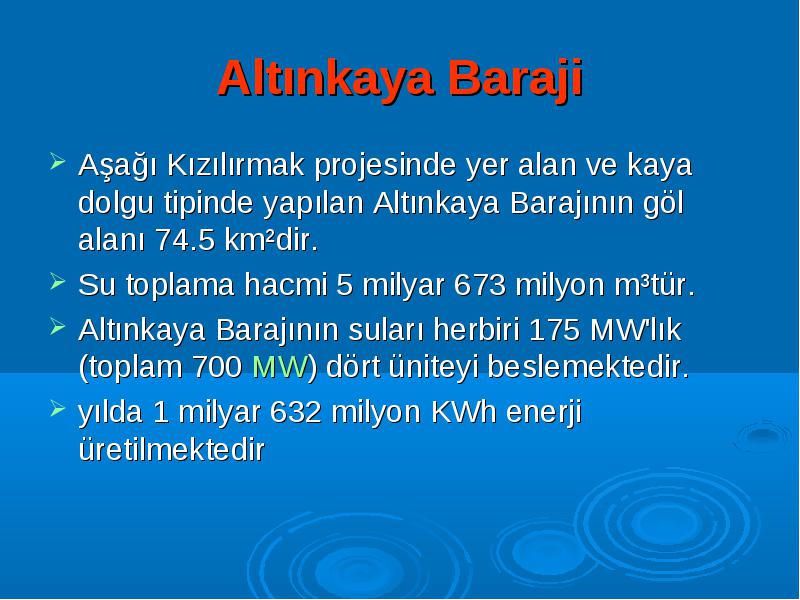 Altınkaya Baraji

➢ Aşağı Kızılırmak projesinde yer alan ve kaya dolgu tipinde yapılan Altınkaya Barajının göl alanı 74.5 km²dir.

➢ Su toplama hacmi 5 milyar 673 milyon m³tür.

➢ Altınkaya Barajının suları herbiri 175 MW'lık (toplam 700 MW) dört üniteyi beslemektedir.

➢ yılda 1 milyar 632 milyon KWh enerji üretilmektedir